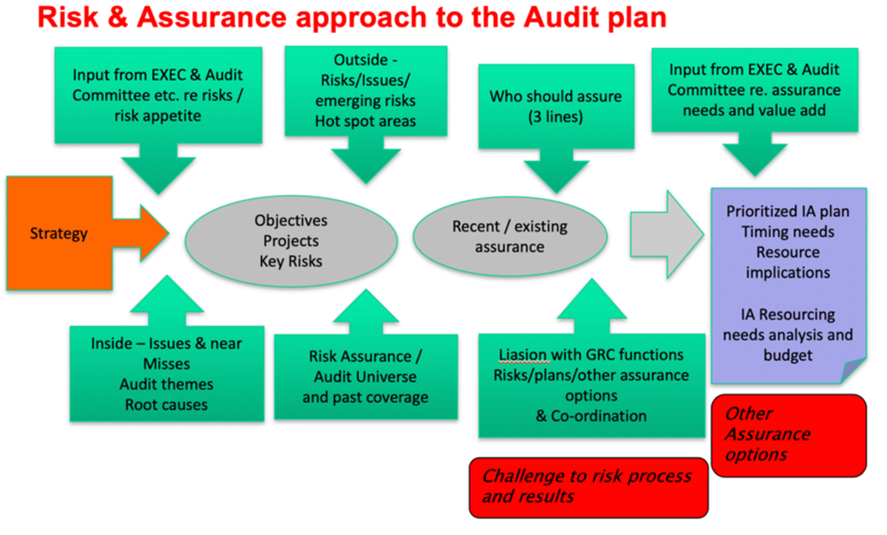 Risk & Assurance approach to the Audit plan

Input from EXEC & Audit Committee etc. re risks / risk appetite

Outside - Risks/Issues/ emerging risks Hot spot areas

Who should assure (3 lines)

Input from EXEC & Audit Committee re. assurance needs and value add

Strategy

Objectives Projects Key Risks

Recent / existing assurance

Prioritized IA plan Timing needs Resource implications

IA Resourcing needs analysis and budget

Inside – Issues & near Misses Audit themes Root causes

Risk Assurance / Audit Universe and past coverage

Liasion with GRC functions Risks/plans/other assurance options & Co-ordination

Other Assurance options

Challenge to risk process and results